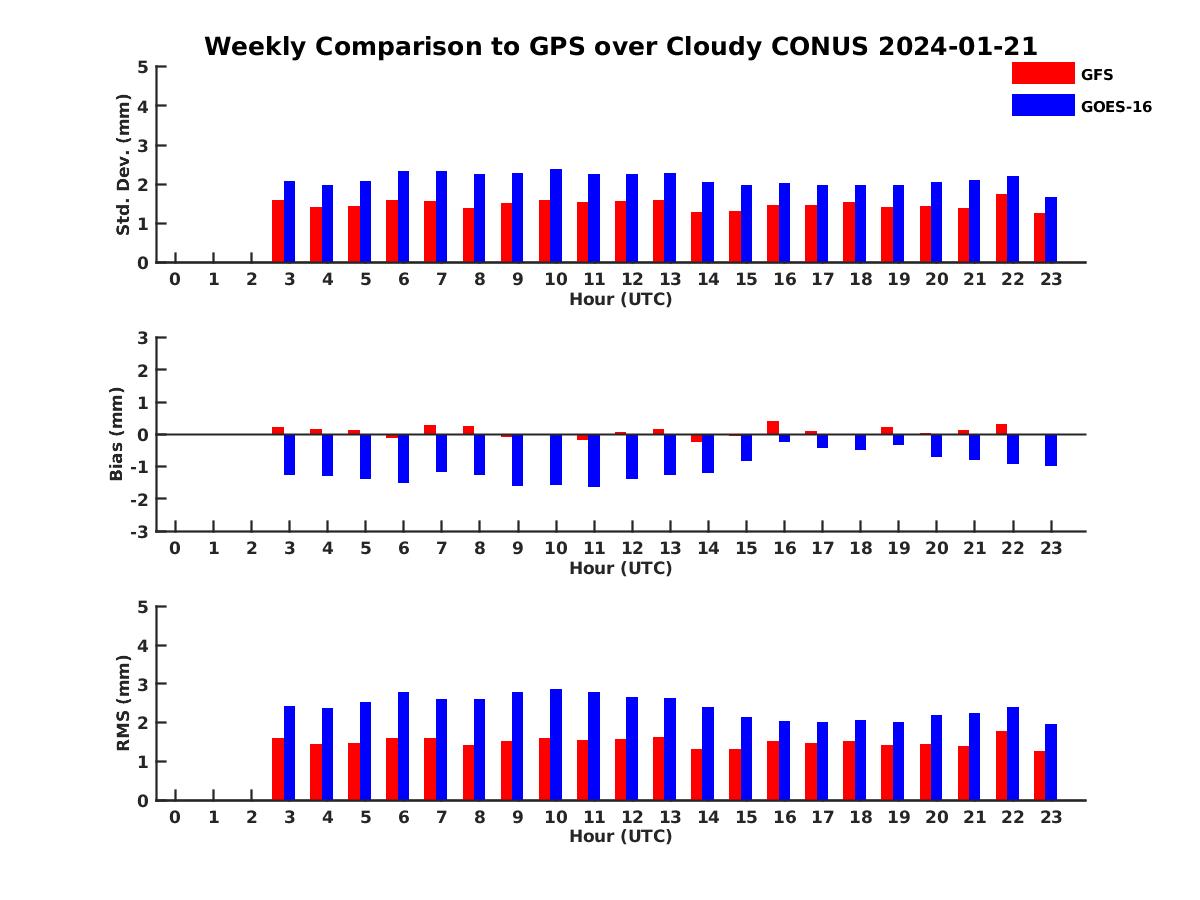 Weekly Comparison to GPS over Cloudy CONUS 2024-01-21

GFS
GOES-16

Std. Dev. (mm)
5
4
3
2
1
0
0 1 2 3 4 5 6 7 8 9 10 11 12 13 14 15 16 17 18 19 20 21 22 23
Hour (UTC)

Bias (mm)
3
2
1
0
-1
-2
-3
0 1 2 3 4 5 6 7 8 9 10 11 12 13 14 15 16 17 18 19 20 21 22 23
Hour (UTC)

RMS (mm)
5
4
3
2
1
0
0 1 2 3 4 5 6 7 8 9 10 11 12 13 14 15 16 17 18 19 20 21 22 23
Hour (UTC)